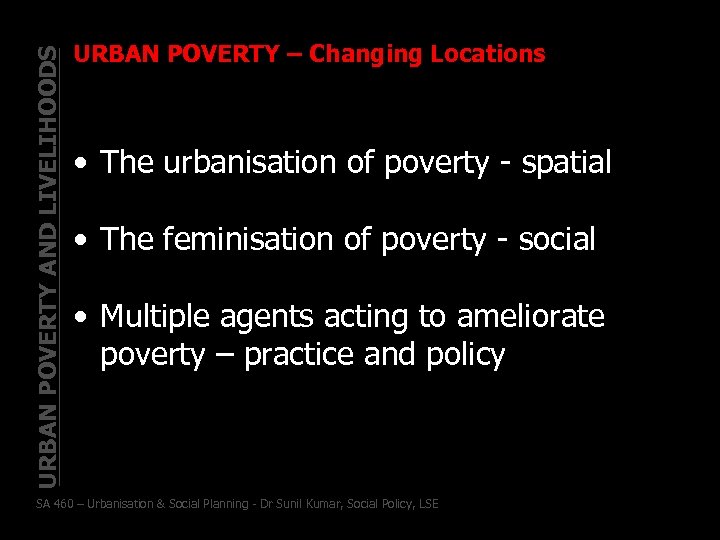 URBAN POVERTY AND LIVELIHOODS

URBAN POVERTY – Changing Locations

• The urbanisation of poverty - spatial

• The feminisation of poverty - social

• Multiple agents acting to ameliorate poverty – practice and policy

SA 460 – Urbanisation & Social Planning - Dr Sunil Kumar, Social Policy, LSE